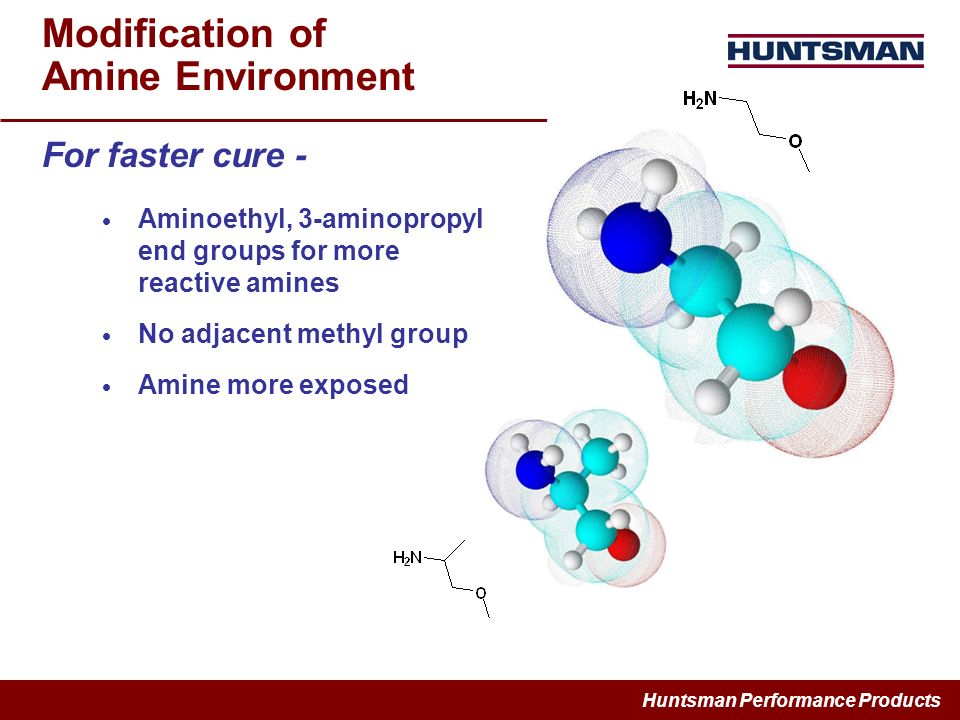 Modification of Amine Environment

HUNTSMAN

For faster cure -

• Aminoethyl, 3-aminopropyl end groups for more reactive amines

• No adjacent methyl group

• Amine more exposed

$H_2N$

O

$H_2N$

O

Huntsman Performance Products